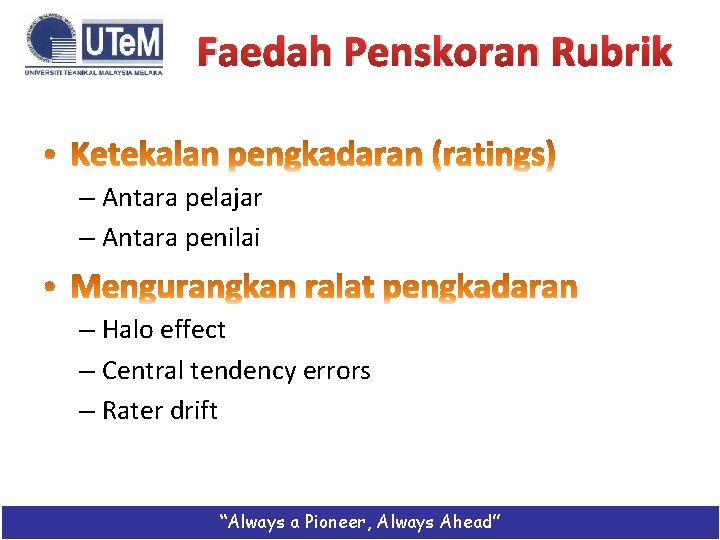 UTeM
UNIVERSITI TEKNIKAL MALAYSIA MELAKA

Faedah Penskoran Rubrik

• Ketekalan pengkadaran (ratings)
– Antara pelajar
– Antara penilai

• Mengurangkan ralat pengkadaran
– Halo effect
– Central tendency errors
– Rater drift

"Always a Pioneer, Always Ahead"